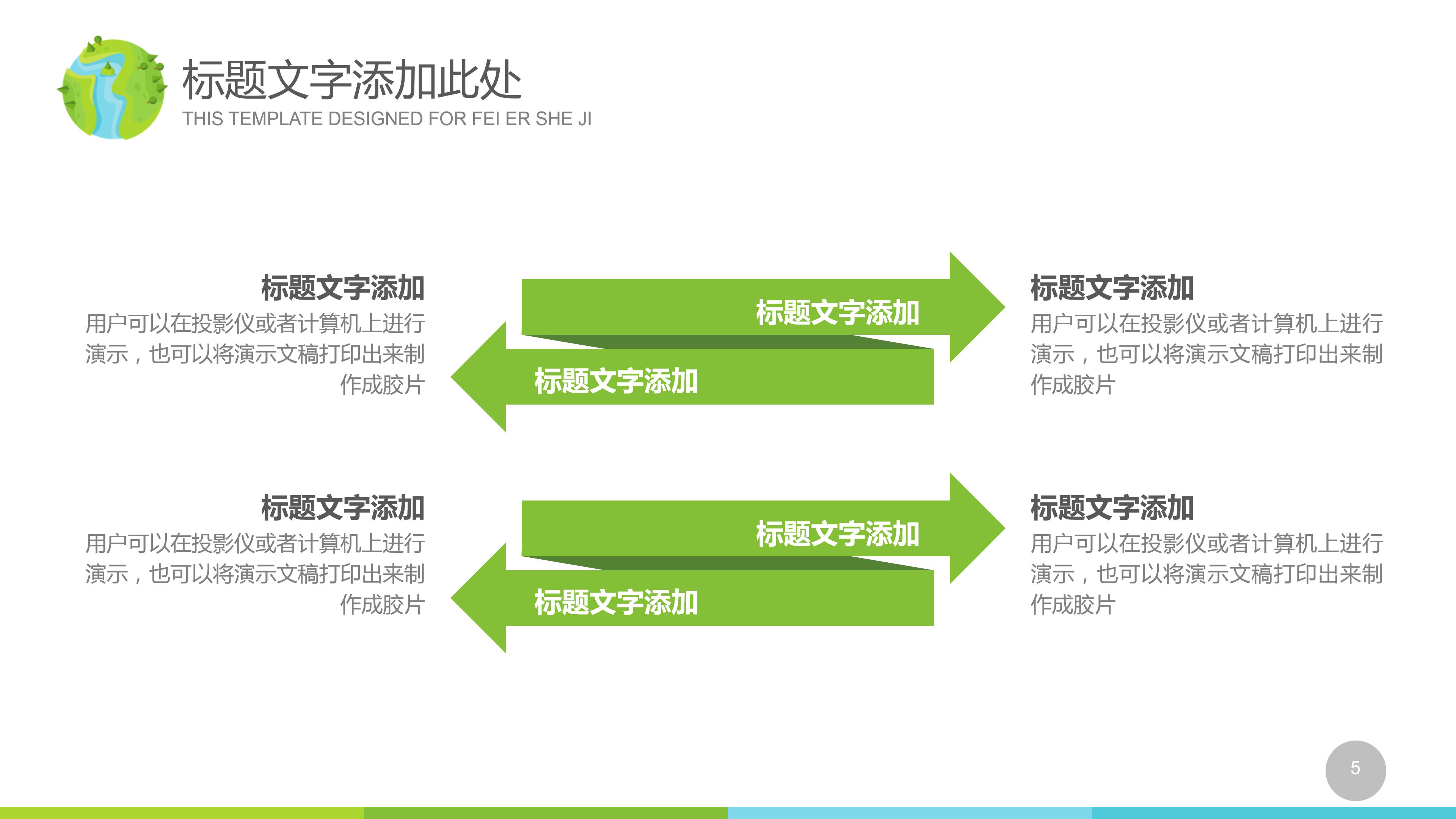 标题文字添加此处
THIS TEMPLATE DESIGNED FOR FEI ER SHE JI

标题文字添加
用户可以在投影仪或者计算机上进行演示，也可以将演示文稿打印出来制作成胶片

标题文字添加

标题文字添加

标题文字添加
用户可以在投影仪或者计算机上进行演示，也可以将演示文稿打印出来制作成胶片

标题文字添加
用户可以在投影仪或者计算机上进行演示，也可以将演示文稿打印出来制作成胶片

标题文字添加

标题文字添加

标题文字添加
用户可以在投影仪或者计算机上进行演示，也可以将演示文稿打印出来制作成胶片

5